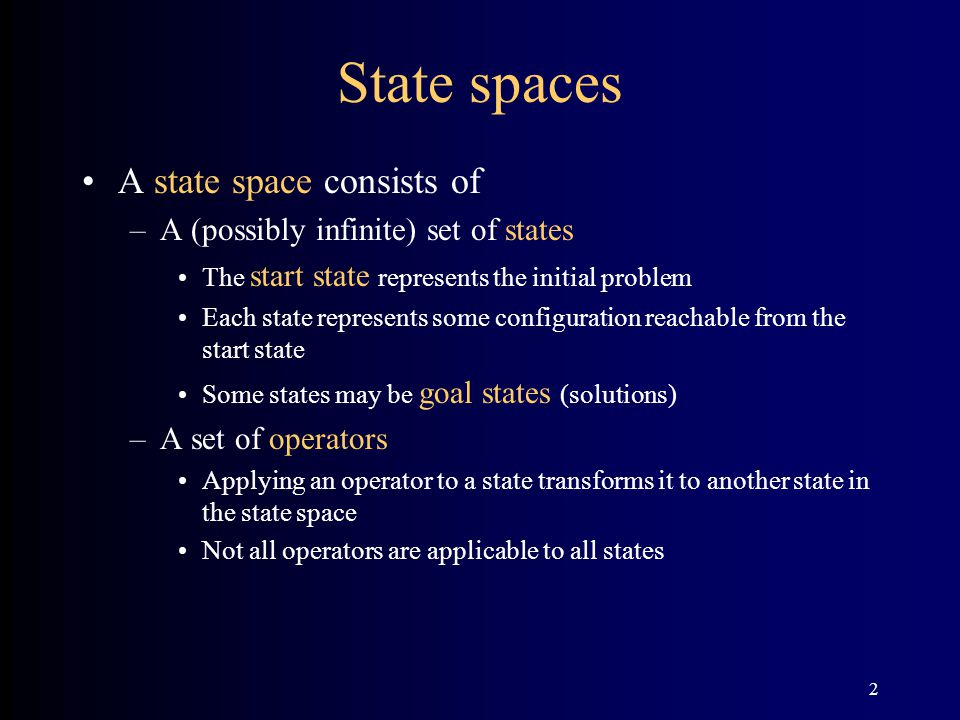 State spaces

• A state space consists of
– A (possibly infinite) set of states
• The start state represents the initial problem
• Each state represents some configuration reachable from the start state
• Some states may be goal states (solutions)
– A set of operators
• Applying an operator to a state transforms it to another state in the state space
• Not all operators are applicable to all states

2